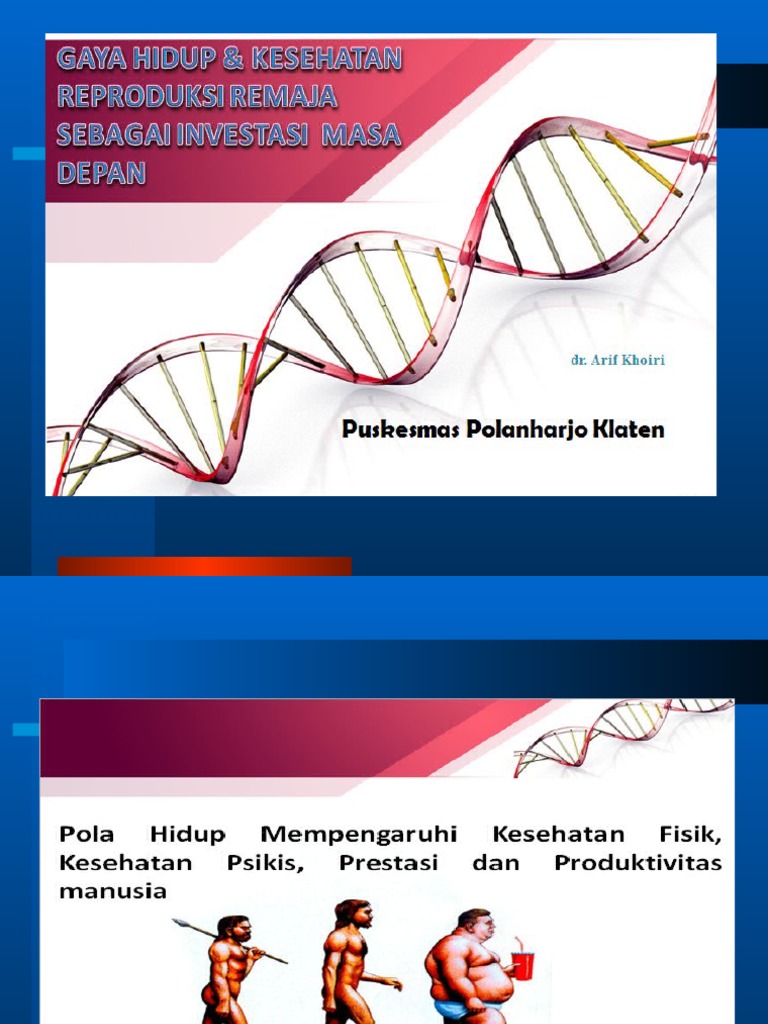 GAYA HIDUP & KESEHATAN REPRODUKSI REMAJA SEBAGAI INVESTASI MASA DEPAN

dr. Arif Khoiri

Puskesmas Polanharjo Klaten

Pola Hidup Mempengaruhi Kesehatan Fisik, Kesehatan Psikis, Prestasi dan Produktivitas manusia